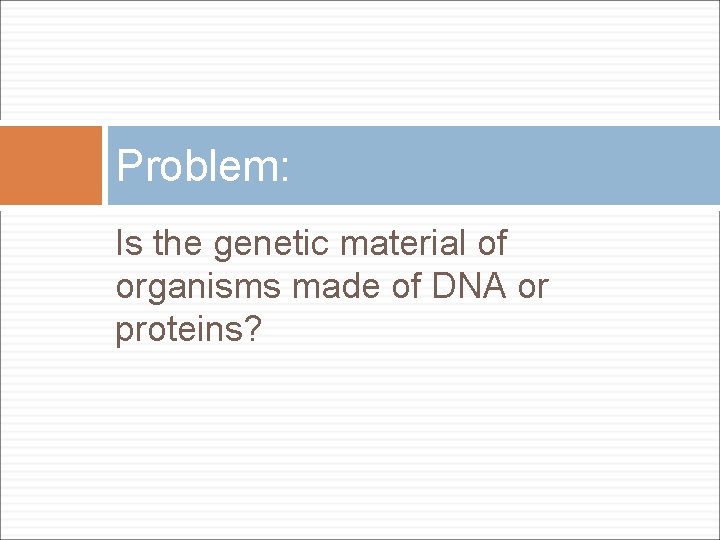 Problem:

Is the genetic material of organisms made of DNA or proteins?